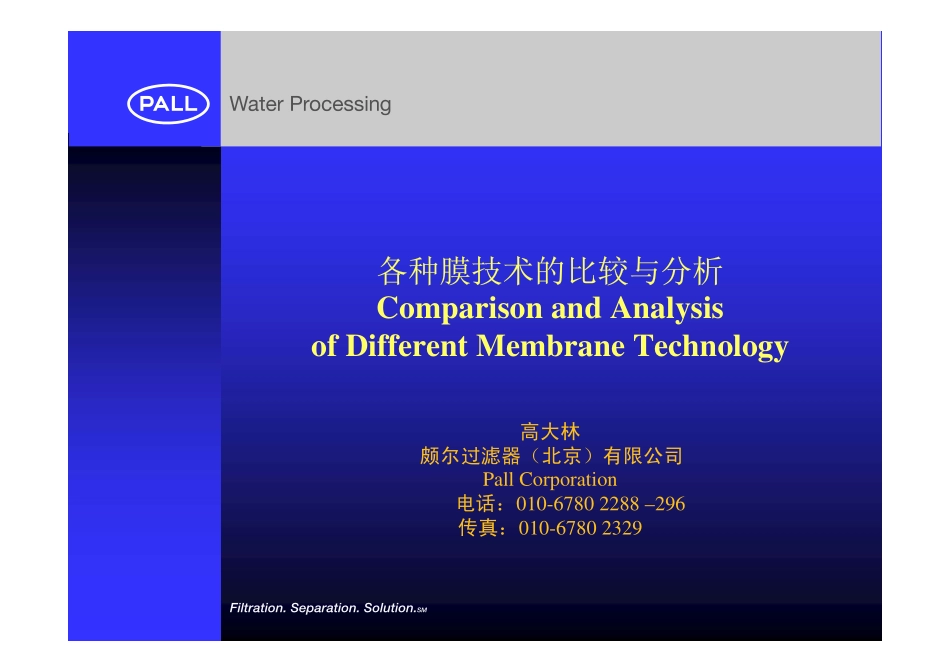 PALL Water Processing

各种膜技术的比较与分析
Comparison and Analysis
of Different Membrane Technology

高大林
颇尔过滤器（北京）有限公司
Pall Corporation
电话：010-6780 2288 –296
传真：010-6780 2329

Filtration. Separation. Solution.SM